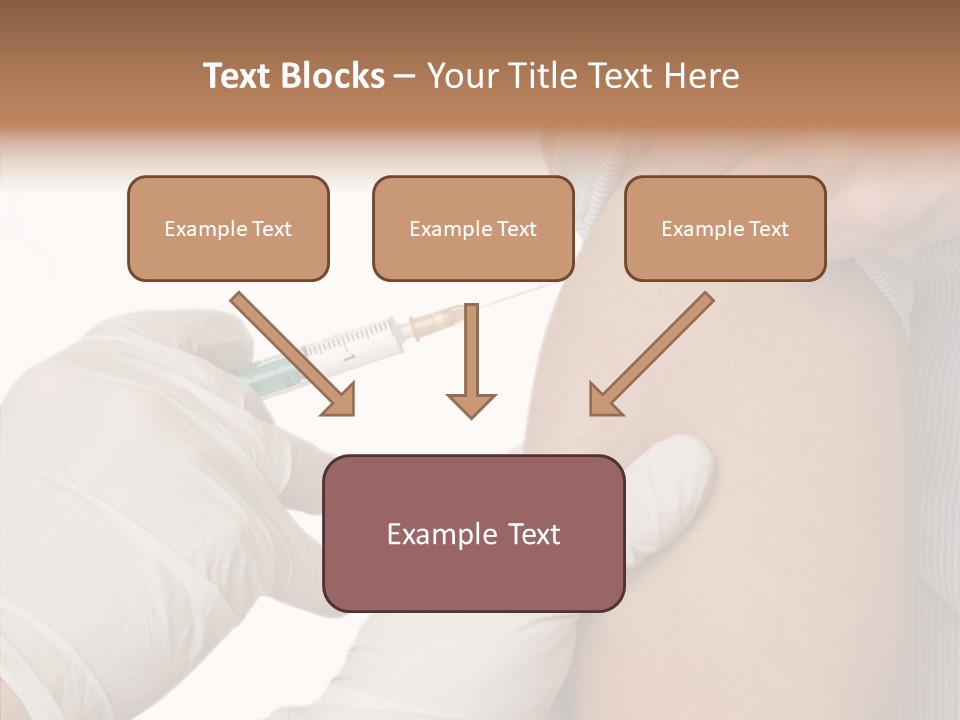 Text Blocks – Your Title Text Here

Example Text

Example Text

Example Text

Example Text